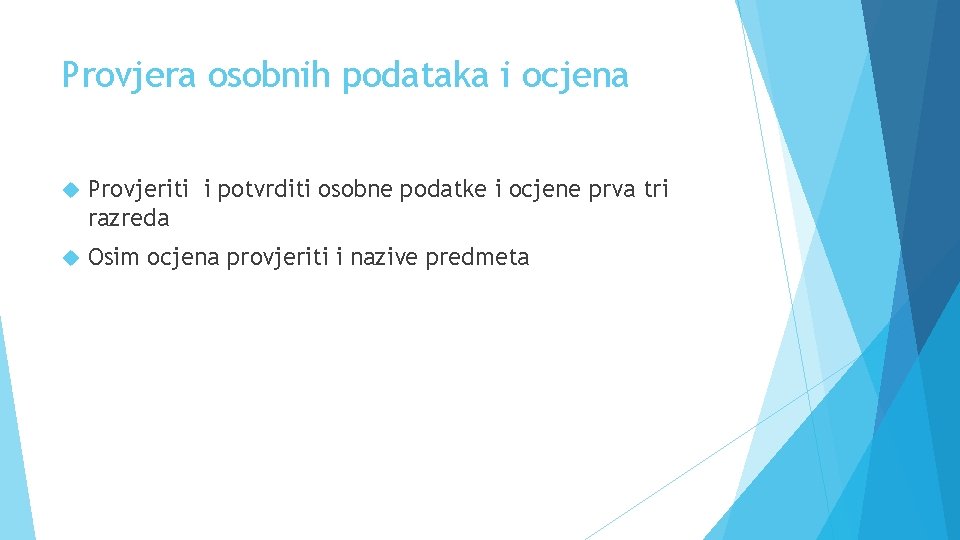 Provjera osobnih podataka i ocjena

Provjeriti i potvrditi osobne podatke i ocjene prva tri razreda

Osim ocjena provjeriti i nazive predmeta